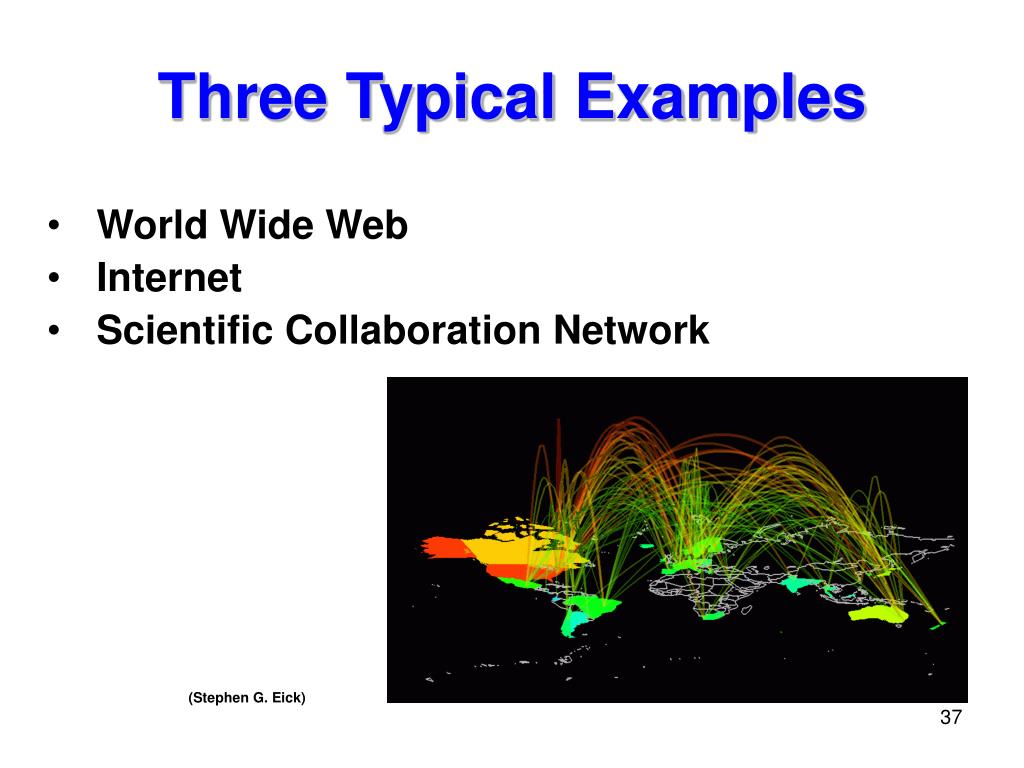 Three Typical Examples

• World Wide Web
• Internet
• Scientific Collaboration Network

(Stephen G. Eick)

37